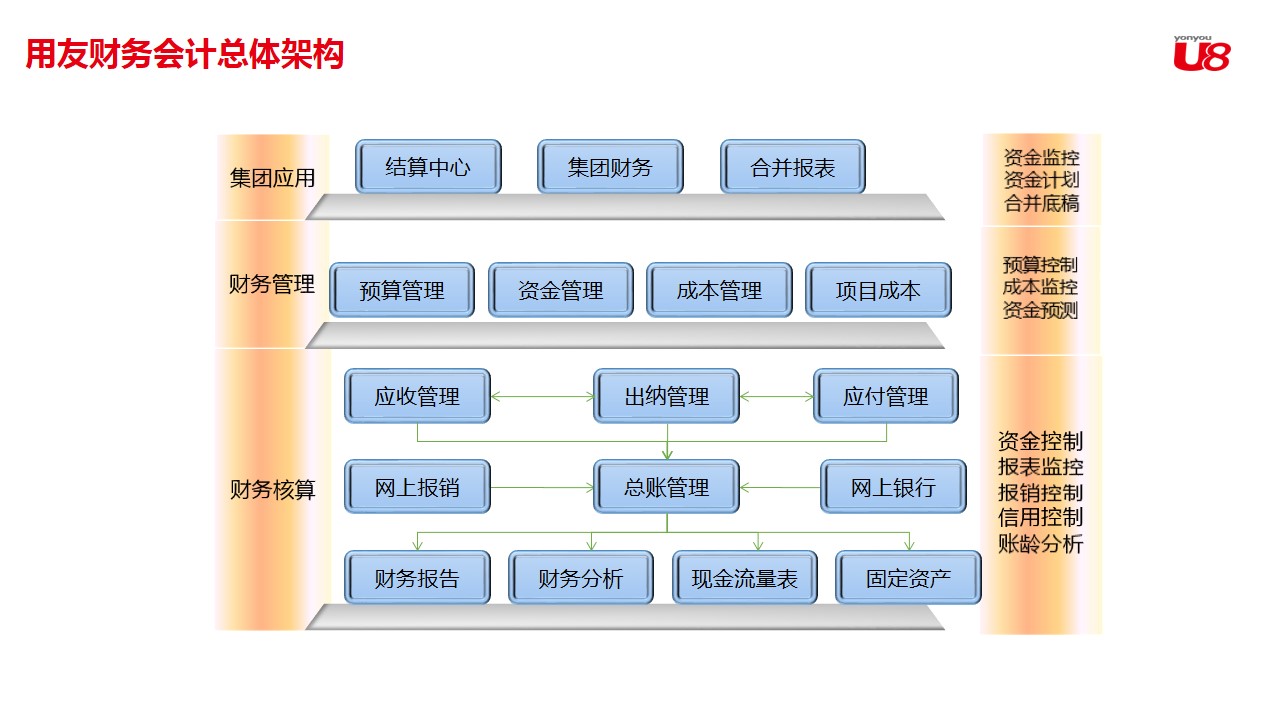 用友财务会计总体架构

yonyou U8

集团应用

结算中心

集团财务

合并报表

资金监控
资金计划
合并底稿

财务管理

预算管理

资金管理

成本管理

项目成本

预算控制
成本监控
资金预测

财务核算

应收管理

出纳管理

应付管理

网上报销

总账管理

网上银行

财务报告

财务分析

现金流量表

固定资产

资金控制
报表监控
报销控制
信用控制
账龄分析